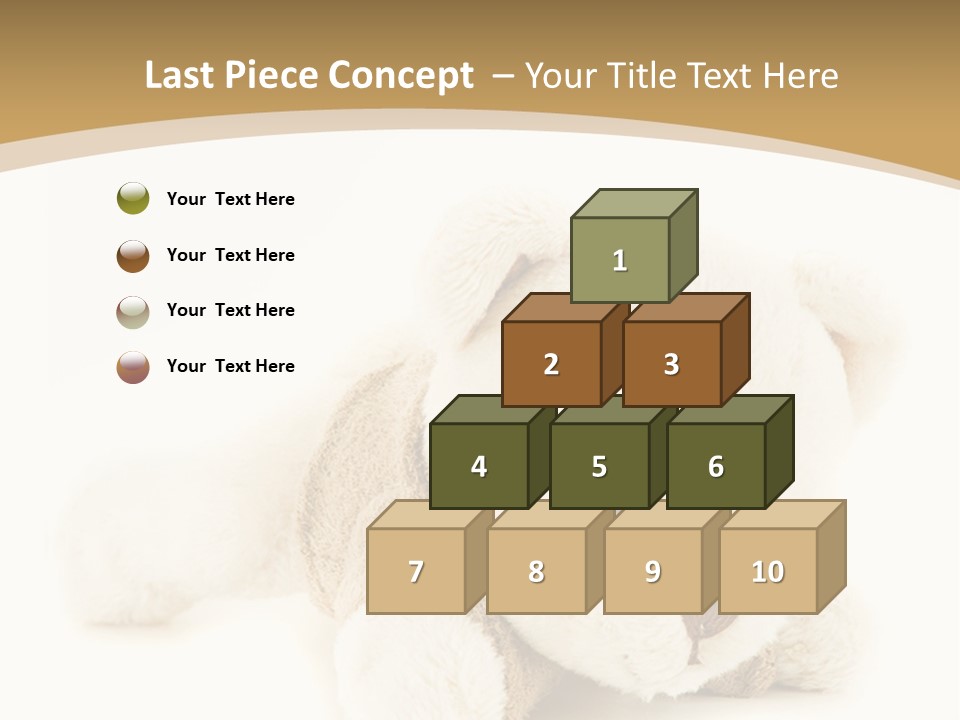 Last Piece Concept – Your Title Text Here

Your Text Here

Your Text Here

Your Text Here

Your Text Here

1

2

3

4

5

6

7

8

9

10